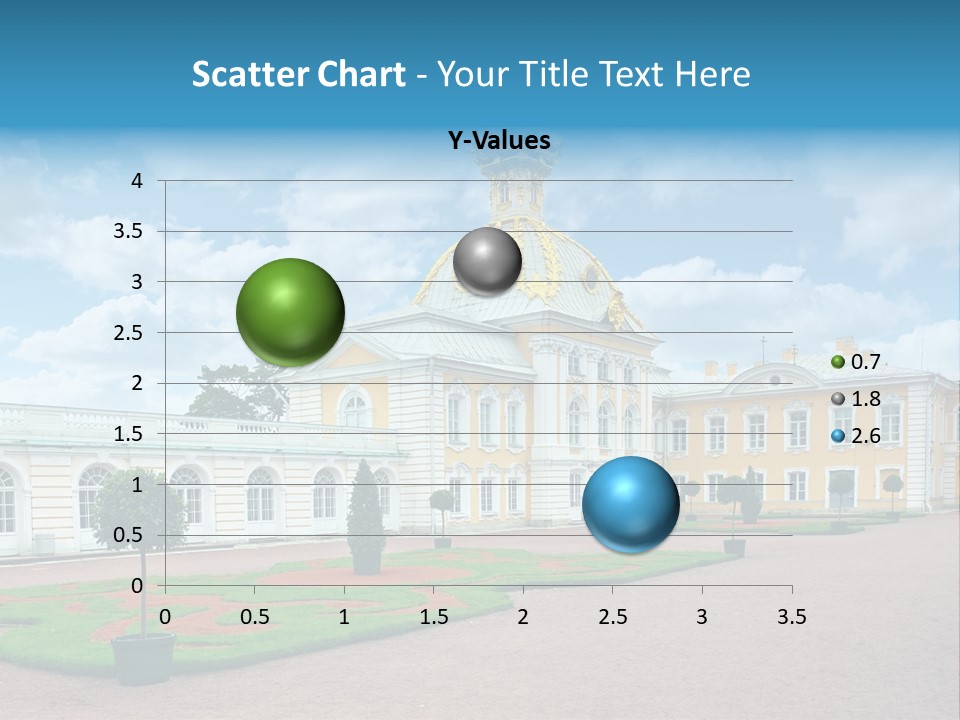 Scatter Chart - Your Title Text Here

Y-Values

4
3.5
3
2.5
2
1.5
1
0.5
0

0 0.5 1 1.5 2 2.5 3 3.5

0.7
1.8
2.6